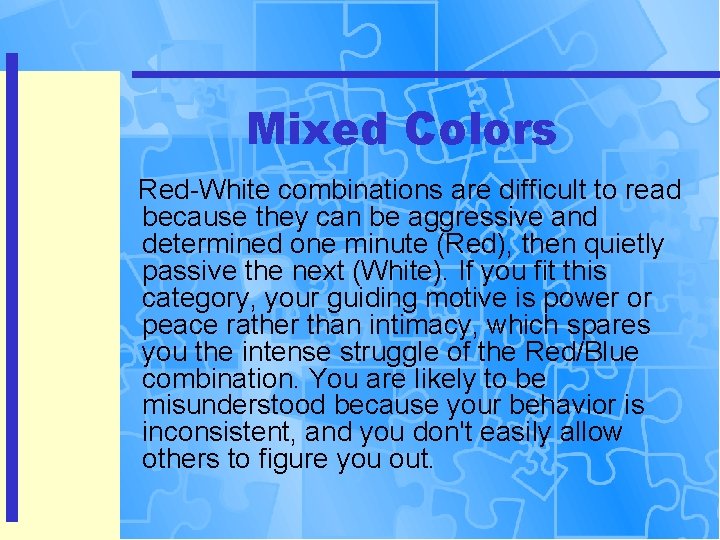 Mixed Colors

Red-White combinations are difficult to read because they can be aggressive and determined one minute (Red), then quietly passive the next (White). If you fit this category, your guiding motive is power or peace rather than intimacy, which spares you the intense struggle of the Red/Blue combination. You are likely to be misunderstood because your behavior is inconsistent, and you don't easily allow others to figure you out.